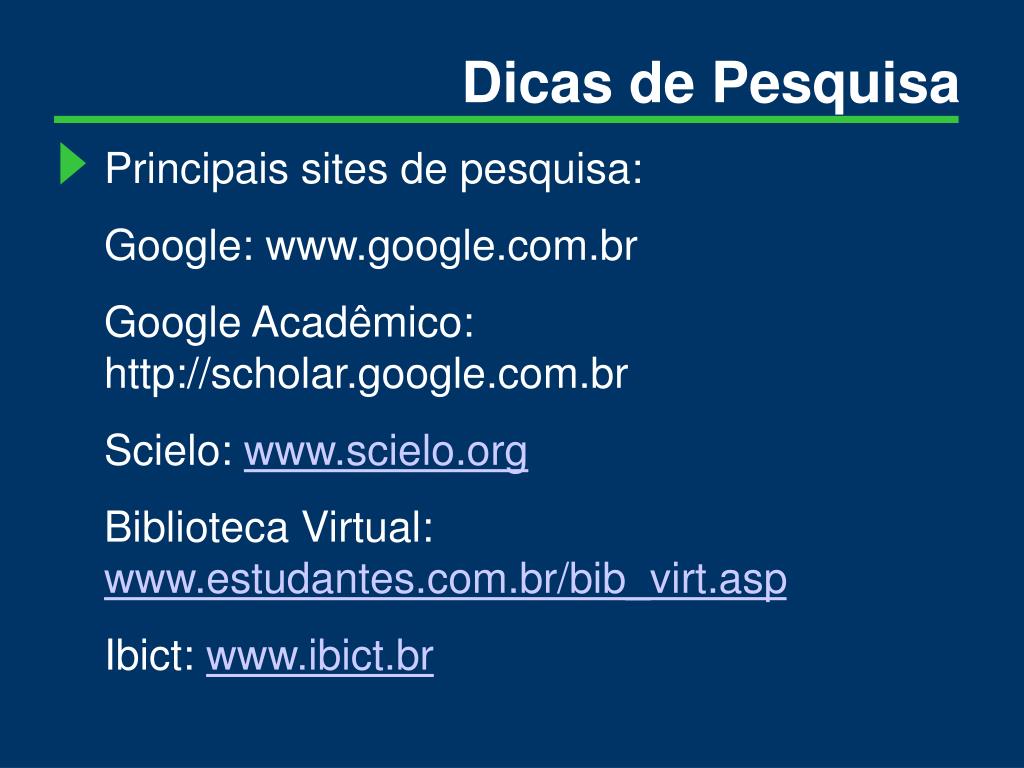 Dicas de Pesquisa

Principais sites de pesquisa:

Google: www.google.com.br

Google Acadêmico: http://scholar.google.com.br

Scielo: www.scielo.org

Biblioteca Virtual: www.estudantes.com.br/bib_virt.asp

Ibict: www.ibict.br